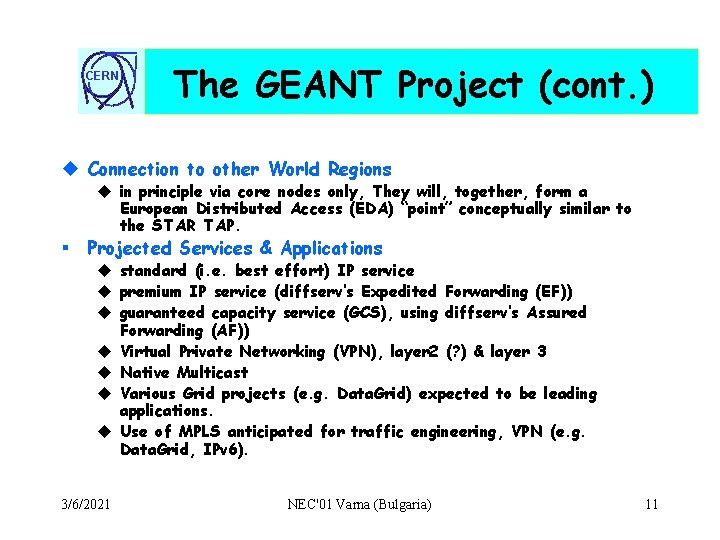 CERN

The GEANT Project (cont.)

◆ Connection to other World Regions

◆ in principle via core nodes only, They will, together, form a European Distributed Access (EDA) "point" conceptually similar to the STAR TAP.

▪ Projected Services & Applications

◆ standard (i.e. best effort) IP service

◆ premium IP service (diffserv's Expedited Forwarding (EF))

◆ guaranteed capacity service (GCS), using diffserv's Assured Forwarding (AF))

◆ Virtual Private Networking (VPN), layer2 (?) & layer 3

◆ Native Multicast

◆ Various Grid projects (e.g. DataGrid) expected to be leading applications.

◆ Use of MPLS anticipated for traffic engineering, VPN (e.g. DataGrid, IPv6).

3/6/2021

NEC'01 Varna (Bulgaria)

11